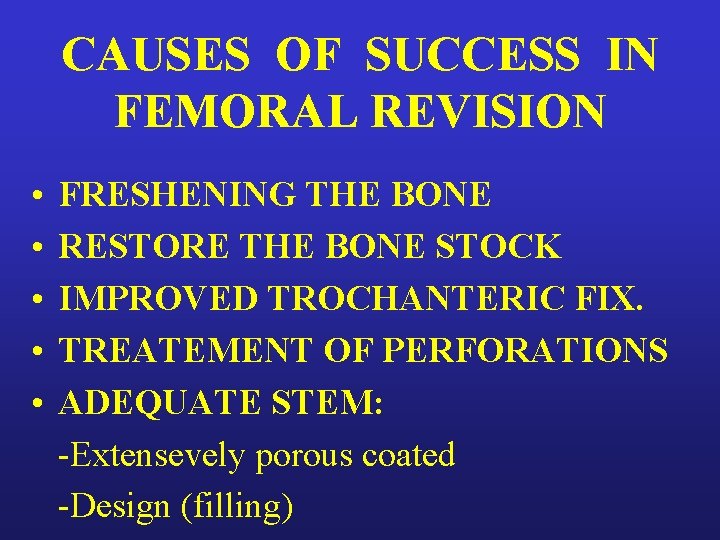 CAUSES OF SUCCESS IN FEMORAL REVISION

• FRESHENING THE BONE
• RESTORE THE BONE STOCK
• IMPROVED TROCHANTERIC FIX.
• TREATEMENT OF PERFORATIONS
• ADEQUATE STEM:
-Extensevely porous coated
-Design (filling)